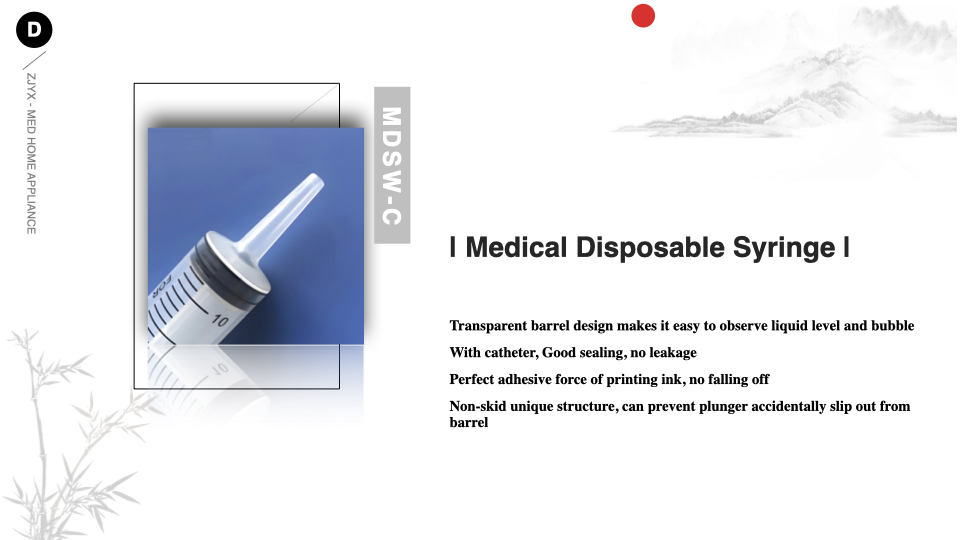 D

ZJYX - MED HOME APPLIANCE

MDSW-C

FOR

10

l Medical Disposable Syringe l

Transparent barrel design makes it easy to observe liquid level and bubble

With catheter, Good sealing, no leakage

Perfect adhesive force of printing ink, no falling off

Non-skid unique structure, can prevent plunger accidentally slip out from barrel